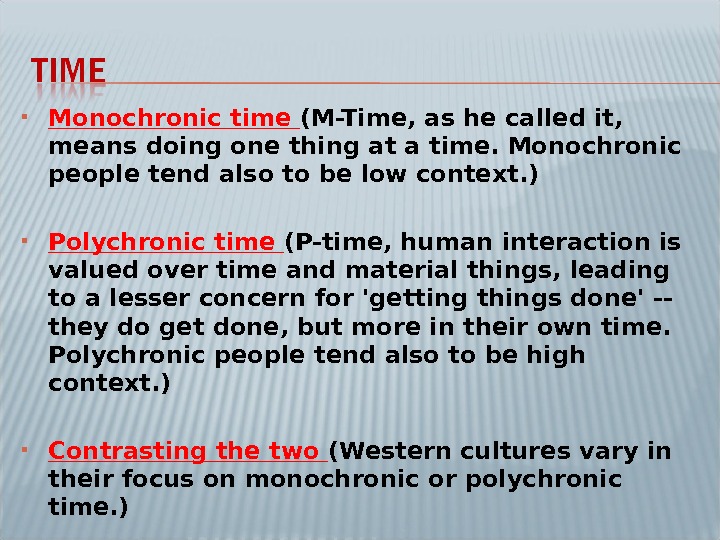 TIME

Monochronic time (M-Time, as he called it, means doing one thing at a time. Monochronic people tend also to be low context.)

Polychronic time (P-time, human interaction is valued over time and material things, leading to a lesser concern for 'getting things done' -- they do get done, but more in their own time. Polychronic people tend also to be high context.)

Contrasting the two (Western cultures vary in their focus on monochronic or polychronic time.)